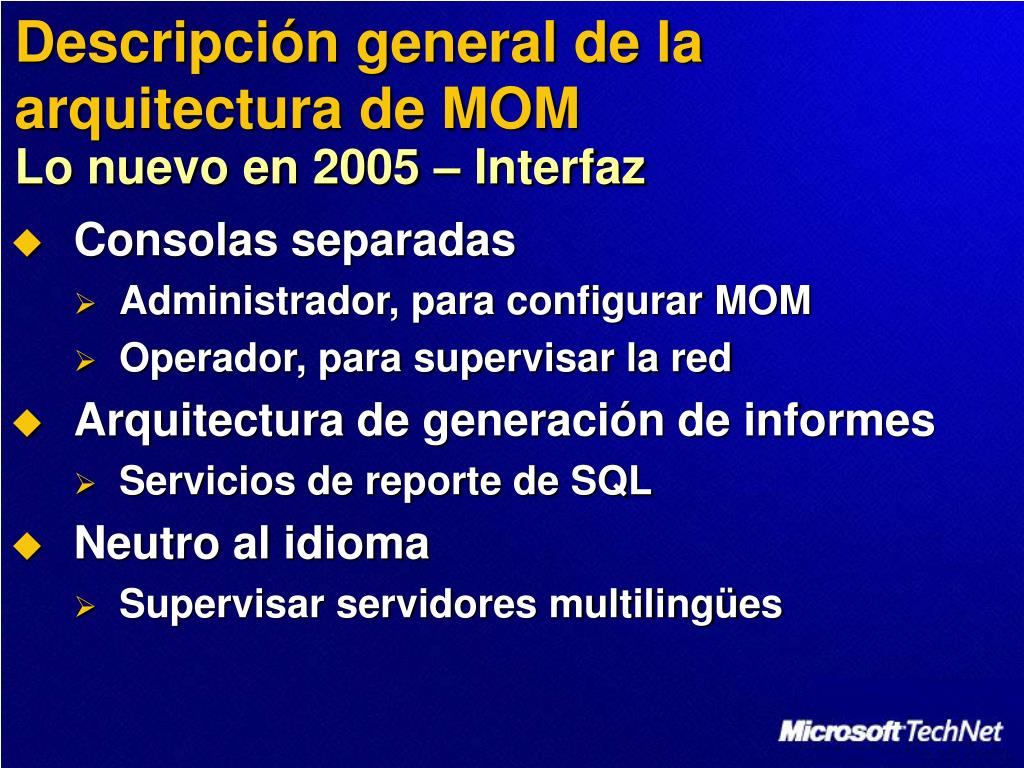 Descripción general de la arquitectura de MOM
Lo nuevo en 2005 – Interfaz

Consolas separadas
Administrador, para configurar MOM
Operador, para supervisar la red
Arquitectura de generación de informes
Servicios de reporte de SQL
Neutro al idioma
Supervisar servidores multilingües

Microsoft TechNet